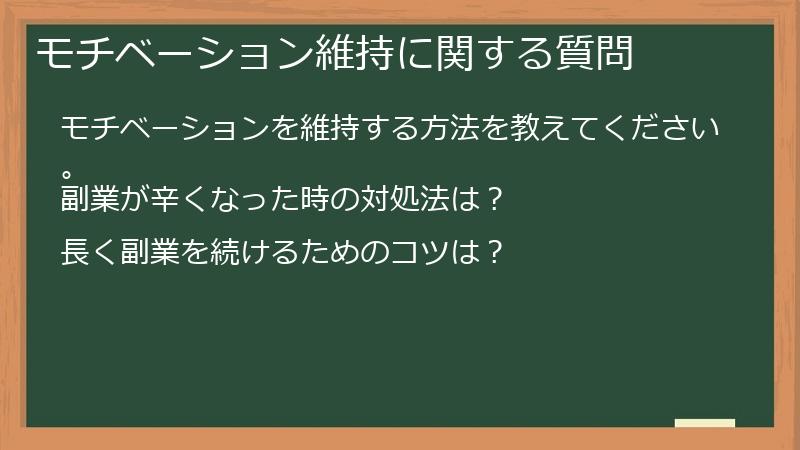 モチベーション維持に関する質問

モチベーションを維持する方法を教えてください。

副業が辛くなった時の対処法は？

長く副業を続けるためのコツは？